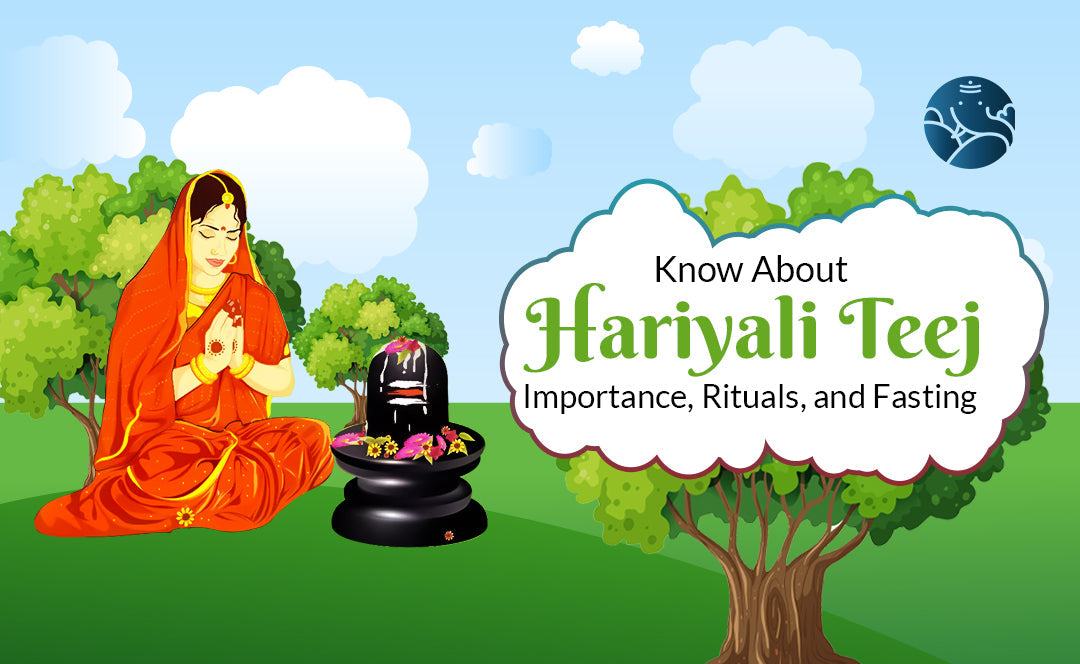 Know About
Hariyali Teej
Importance, Rituals, and Fasting